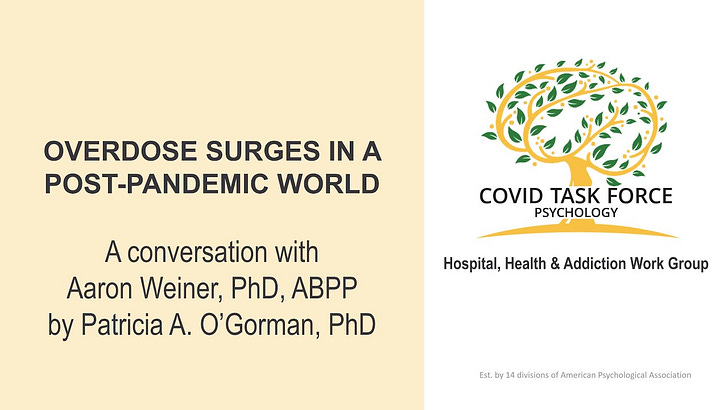 OVERDOSE SURGES IN A POST-PANDEMIC WORLD

A conversation with
Aaron Weiner, PhD, ABPP
by Patricia A. O'Gorman, PhD

COVID TASK FORCE
PSYCHOLOGY

Hospital, Health & Addiction Work Group

Est. by 14 divisions of American Psychological Association